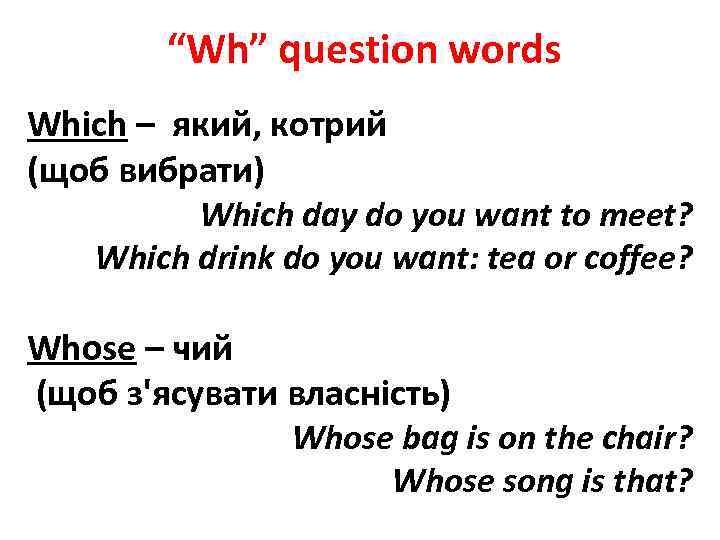 “Wh” question words

Which – який, котрий (щоб вибрати)

Which day do you want to meet?
Which drink do you want: tea or coffee?

Whose – чий (щоб з'ясувати власність)

Whose bag is on the chair?
Whose song is that?